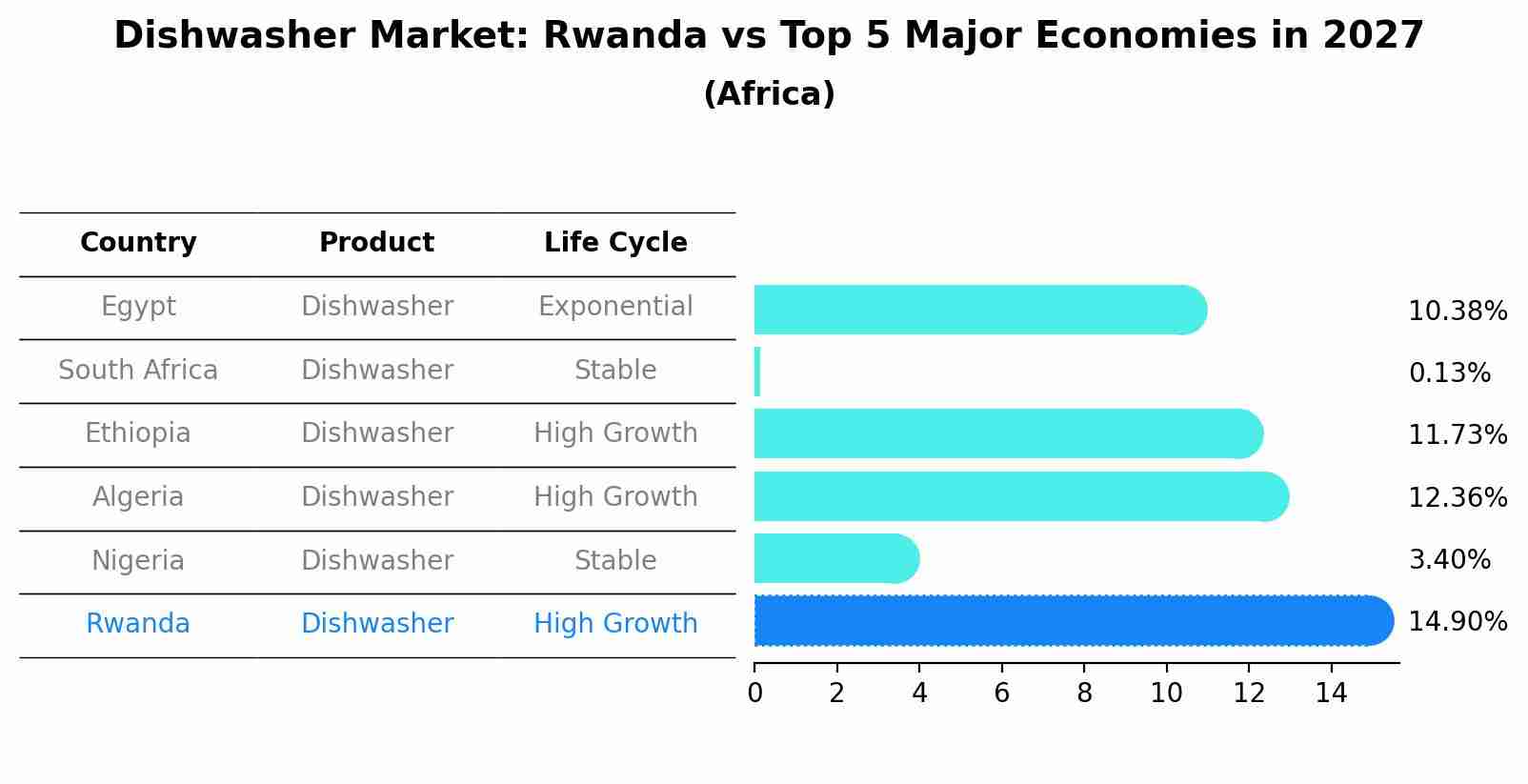 Dishwasher Market: Rwanda vs Top 5 Major Economies in 2027
(Africa)

| Country | Product | Life Cycle |
|---|---|---|
| Egypt | Dishwasher | Exponential |
| South Africa | Dishwasher | Stable |
| Ethiopia | Dishwasher | High Growth |
| Algeria | Dishwasher | High Growth |
| Nigeria | Dishwasher | Stable |
| Rwanda | Dishwasher | High Growth |

10.38%
0.13%
11.73%
12.36%
3.40%
14.90%

0 2 4 6 8 10 12 14